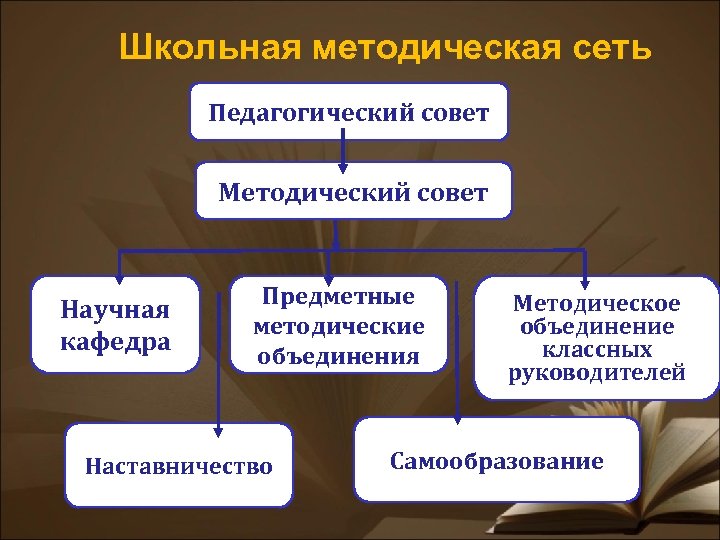 Школьная методическая сеть

Педагогический совет

Методический совет

Научная кафедра

Предметные методические объединения

Методическое объединение классных руководителей

Наставничество

Самообразование